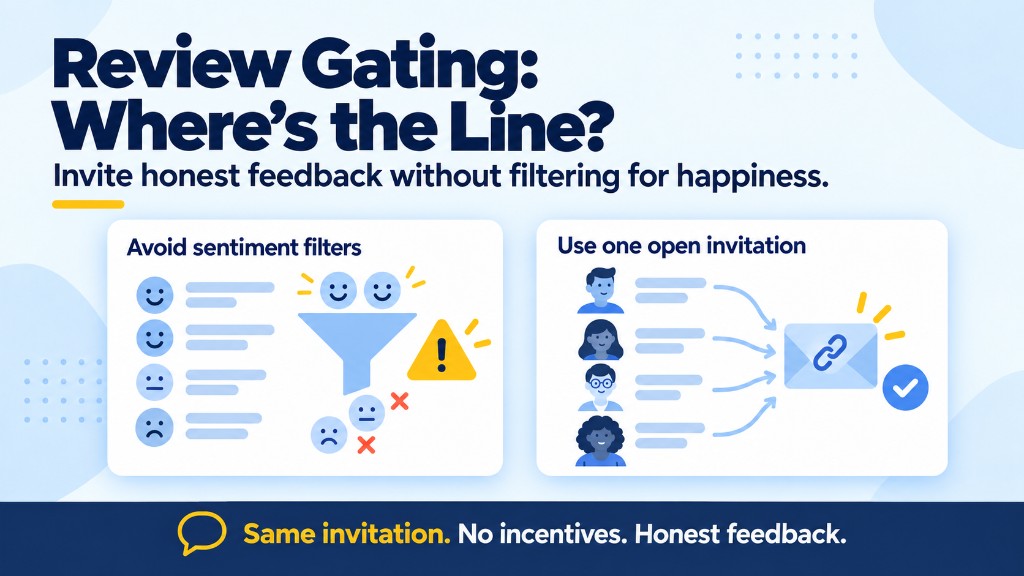 Review Gating:
Where's the Line?

Invite honest feedback without filtering for happiness.

Avoid sentiment filters

Use one open invitation

Same invitation. No incentives. Honest feedback.